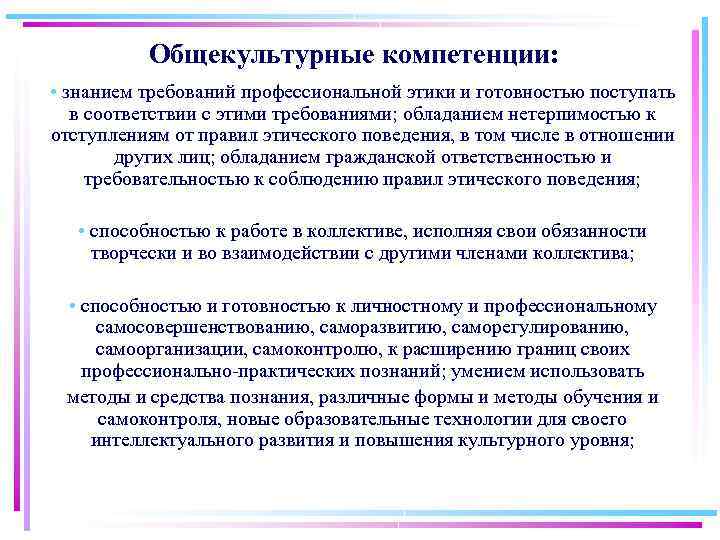 Общекультурные компетенции:

• знанием требований профессиональной этики и готовностью поступать в соответствии с этими требованиями; обладанием нетерпимостью к отступлениям от правил этического поведения, в том числе в отношении других лиц; обладанием гражданской ответственностью и требовательностью к соблюдению правил этического поведения;

• способностью к работе в коллективе, исполняя свои обязанности творчески и во взаимодействии с другими членами коллектива;

• способностью и готовностью к личностному и профессиональному самосовершенствованию, саморазвитию, саморегулированию, самоорганизации, самоконтролю, к расширению границ своих профессионально-практических познаний; умением использовать методы и средства познания, различные формы и методы обучения и самоконтроля, новые образовательные технологии для своего интеллектуального развития и повышения культурного уровня;